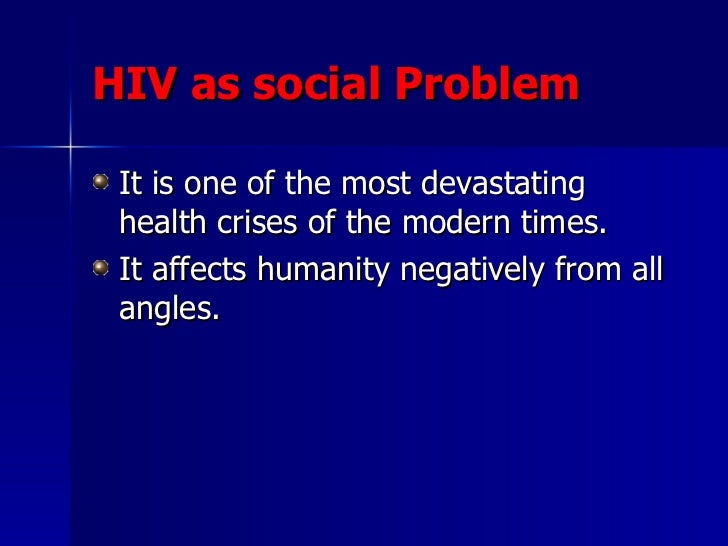 HIV as social Problem

It is one of the most devastating health crises of the modern times.

It affects humanity negatively from all angles.